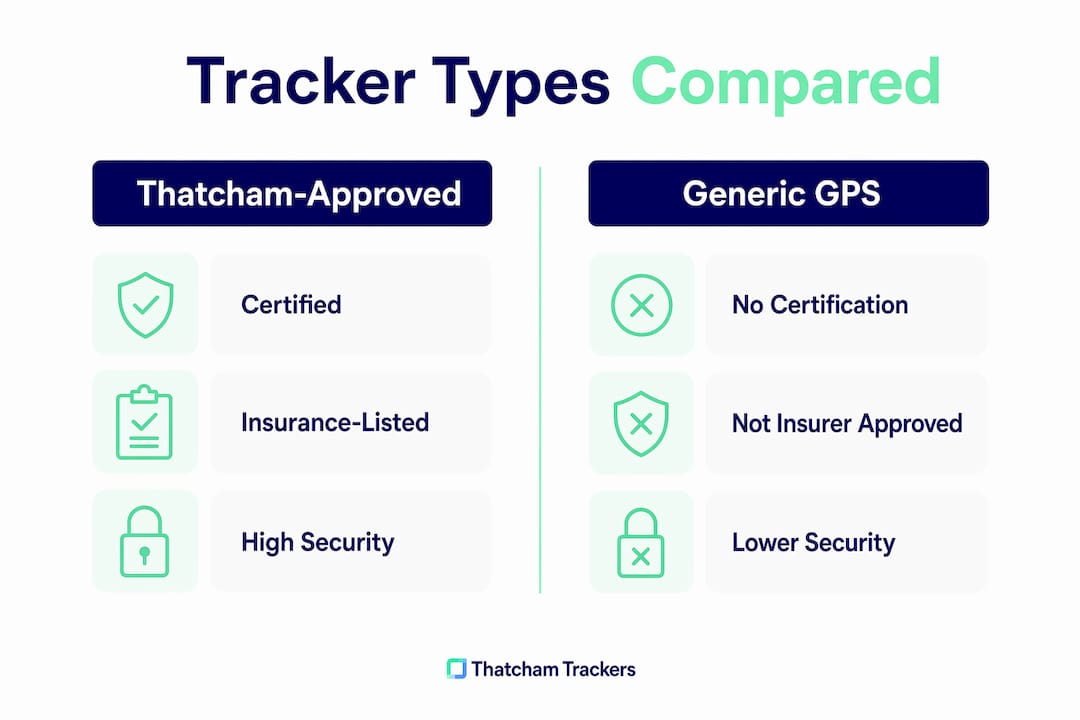 Tracker Types Compared

Thatcham-Approved

Certified

Insurance-Listed

High Security

Generic GPS

No Certification

Not Insurer Approved

Lower Security

Thatcham Trackers